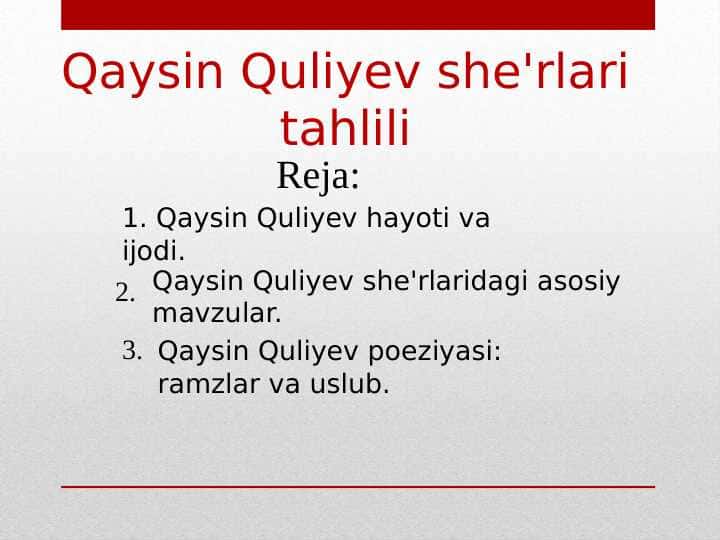 Qaysin Quliyev she'rlari tahlili

Reja:

1. Qaysin Quliyev hayoti va ijodi.

2. Qaysin Quliyev she'rlaridagi asosiy mavzular.

3. Qaysin Quliyev poeziyasi: ramzlar va uslub.